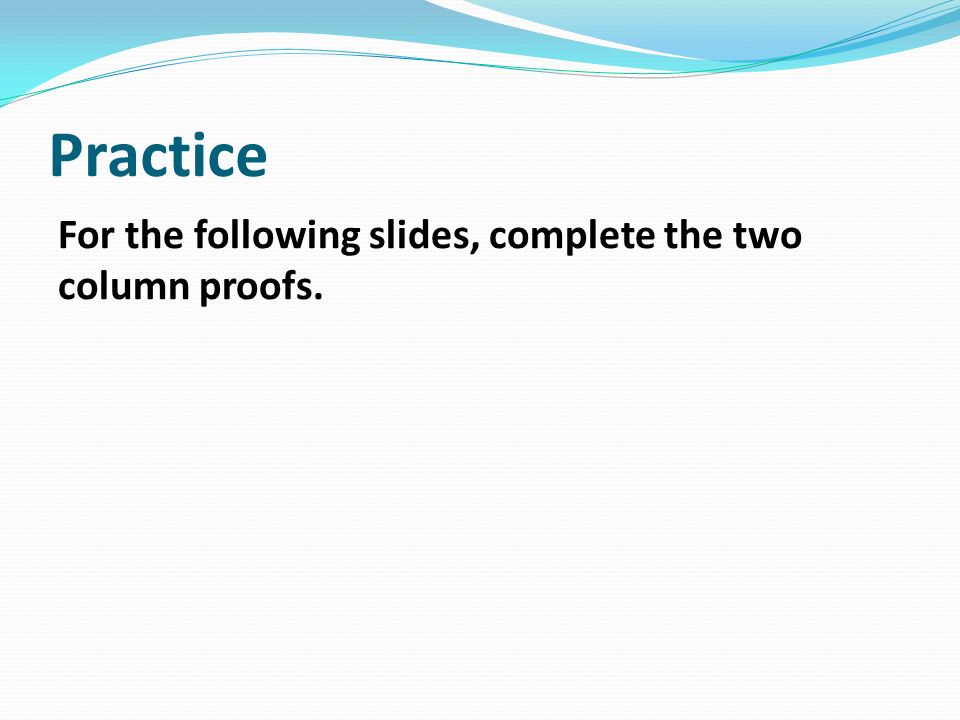 Practice

For the following slides, complete the two column proofs.